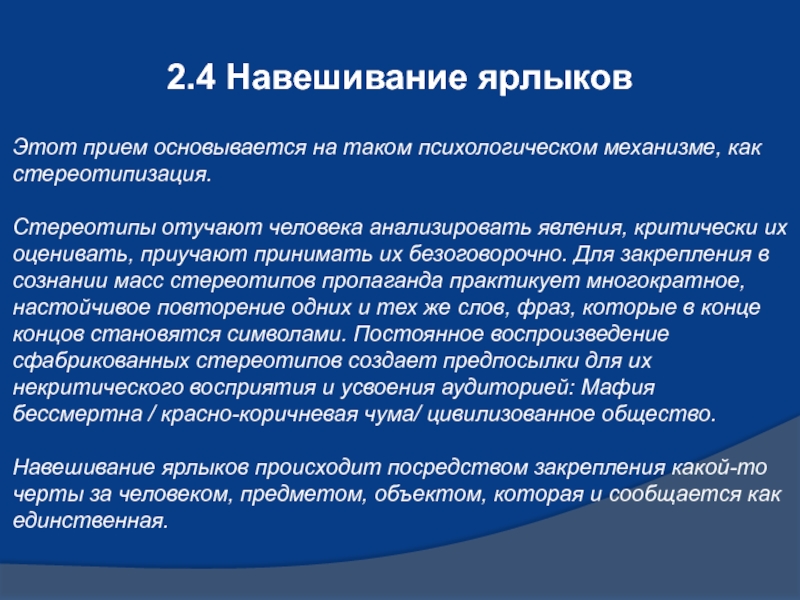 2.4 Навешивание ярлыков

Этот прием основывается на таком психологическом механизме, как стереотипизация.

Стереотипы отучают человека анализировать явления, критически их оценивать, приучают принимать их безоговорочно. Для закрепления в сознании масс стереотипов пропаганда практикует многократное, настойчивое повторение одних и тех же слов, фраз, которые в конце концов становятся символами. Постоянное воспроизведение сфабрикованных стереотипов создает предпосылки для их некритического восприятия и усвоения аудиторией: Мафия бессмертна / красно-коричневая чума/ цивилизованное общество.

Навешивание ярлыков происходит посредством закрепления какой-то черты за человеком, предметом, объектом, которая и сообщается как единственная.